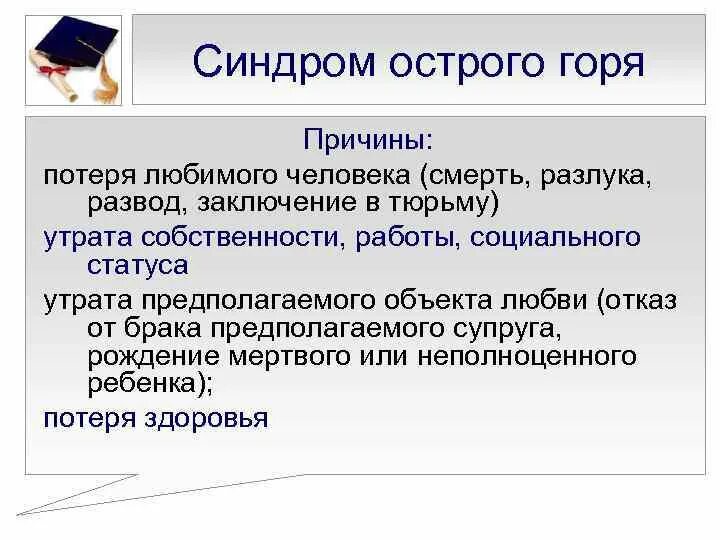 Синдром острого горя

Причины:

потеря любимого человека (смерть, разлука, развод, заключение в тюрьму)

утрата собственности, работы, социального статуса

утрата предполагаемого объекта любви (отказ от брака предполагаемого супруга, рождение мертвого или неполноценного ребенка);

потеря здоровья